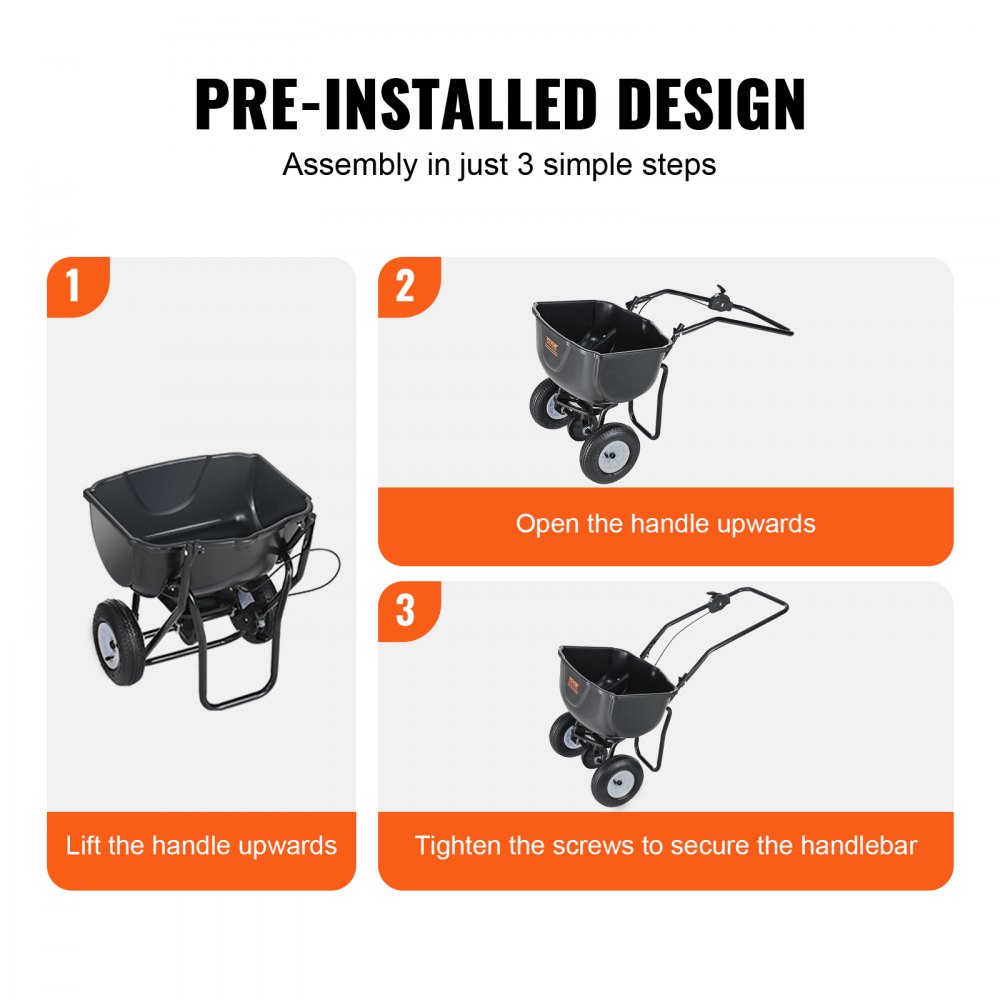 PRE-INSTALLED DESIGN
Assembly in just 3 simple steps

1
Lift the handle upwards

2
Open the handle upwards

3
Tighten the screws to secure the handlebar